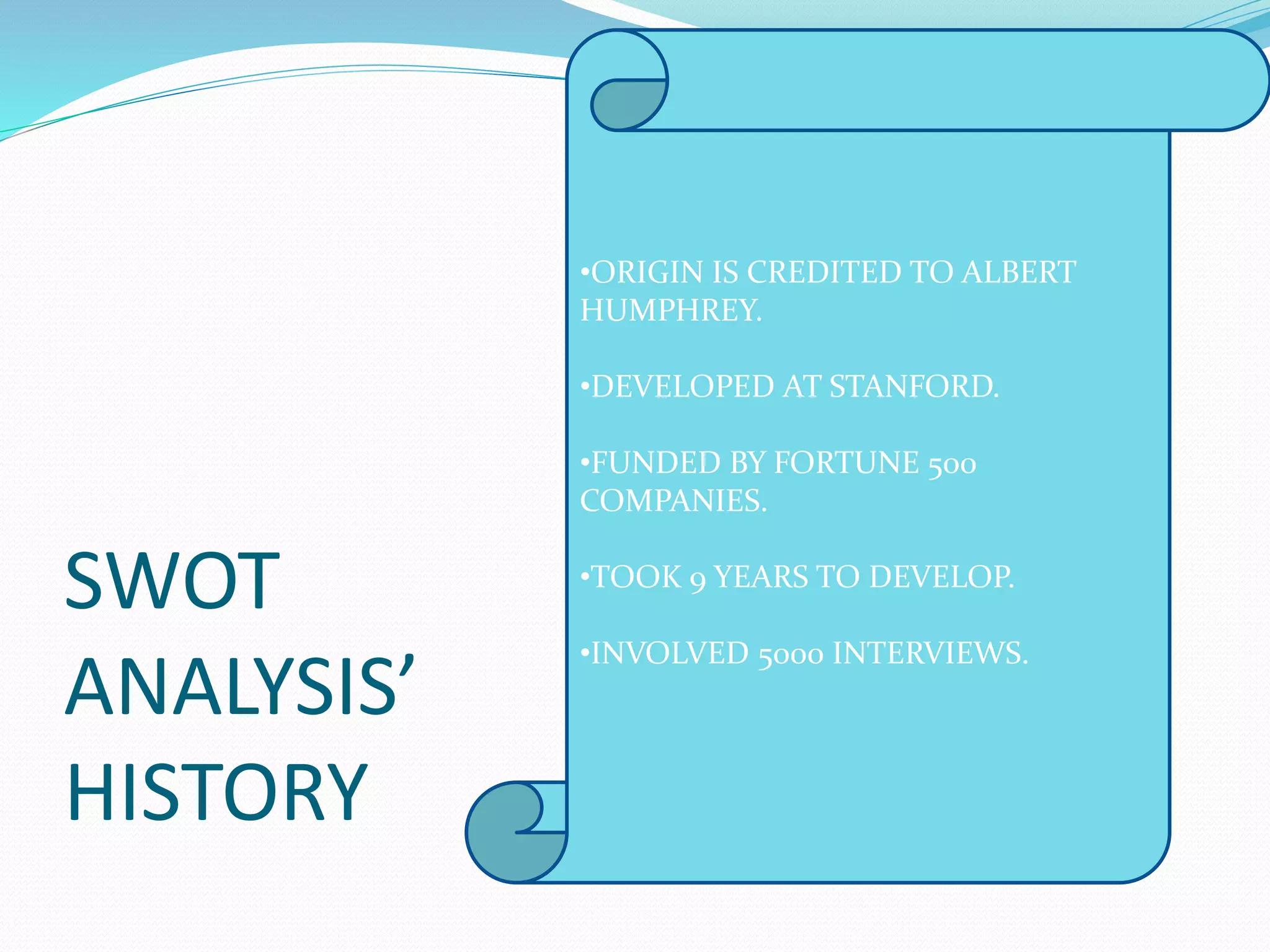 SWOT ANALYSIS' HISTORY

•ORIGIN IS CREDITED TO ALBERT HUMPHREY.

•DEVELOPED AT STANFORD.

•FUNDED BY FORTUNE 500 COMPANIES.

•TOOK 9 YEARS TO DEVELOP.

•INVOLVED 5000 INTERVIEWS.